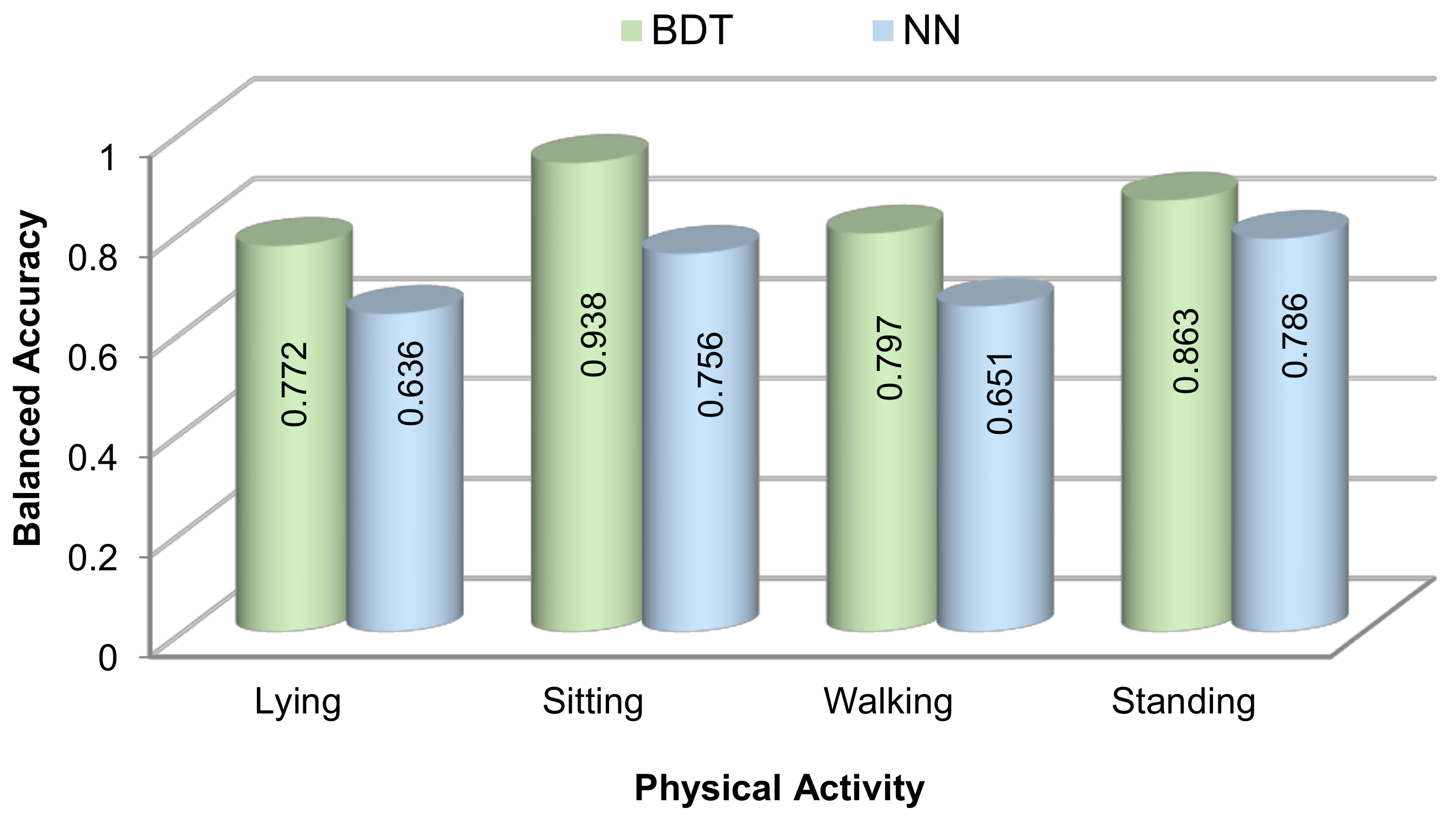 BDT NN

Balanced Accuracy

1
0.8
0.6
0.4
0.2
0

0.772 0.636 0.938 0.756 0.797 0.651 0.863 0.786

Lying Sitting Walking Standing

Physical Activity